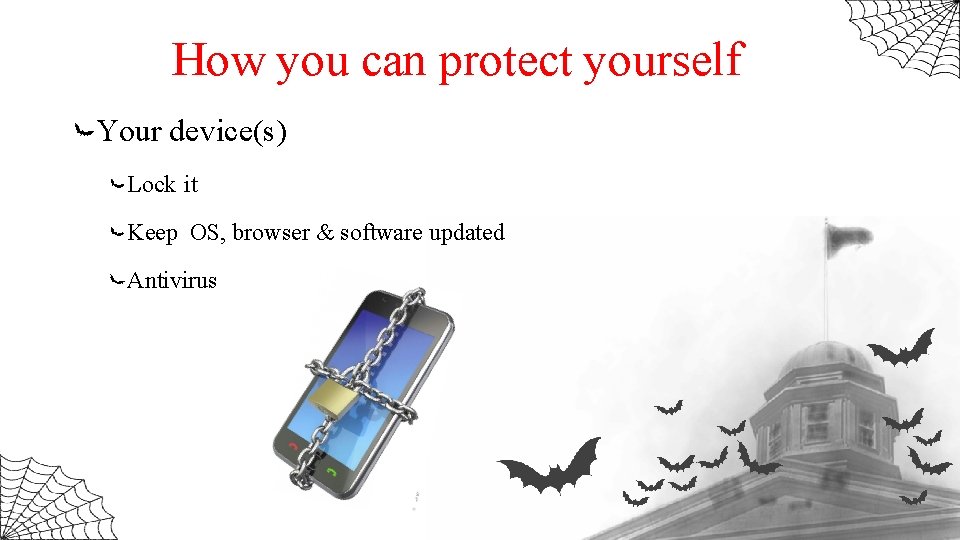 How you can protect yourself

Your device(s)

Lock it

Keep OS, browser & software updated

Antivirus